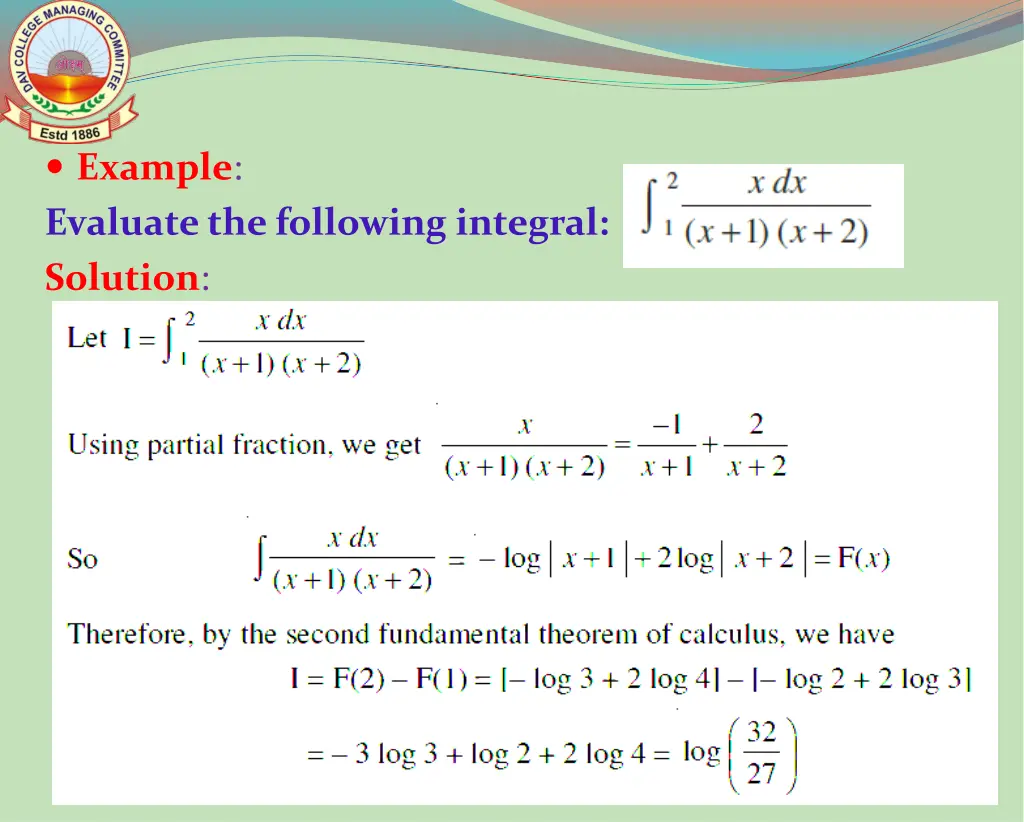 DAV COLLEGE MANAGING COMMITTEE
Estd 1886

• Example:
Evaluate the following integral: $\int_1^2 \frac{x\,dx}{(x+1)(x+2)}$
Solution:

Let $I = \int_1^2 \frac{x\,dx}{(x+1)(x+2)}$

Using partial fraction, we get $\frac{x}{(x+1)(x+2)} = \frac{-1}{x+1} + \frac{2}{x+2}$

So $\int \frac{x\,dx}{(x+1)(x+2)} = -\log|x+1| + 2\log|x+2| = F(x)$

Therefore, by the second fundamental theorem of calculus, we have
$I = F(2) - F(1) = [-\log 3 + 2\log 4] - [-\log 2 + 2\log 3]$
$= -3\log 3 + \log 2 + 2\log 4 = \log\left(\frac{32}{27}\right)$